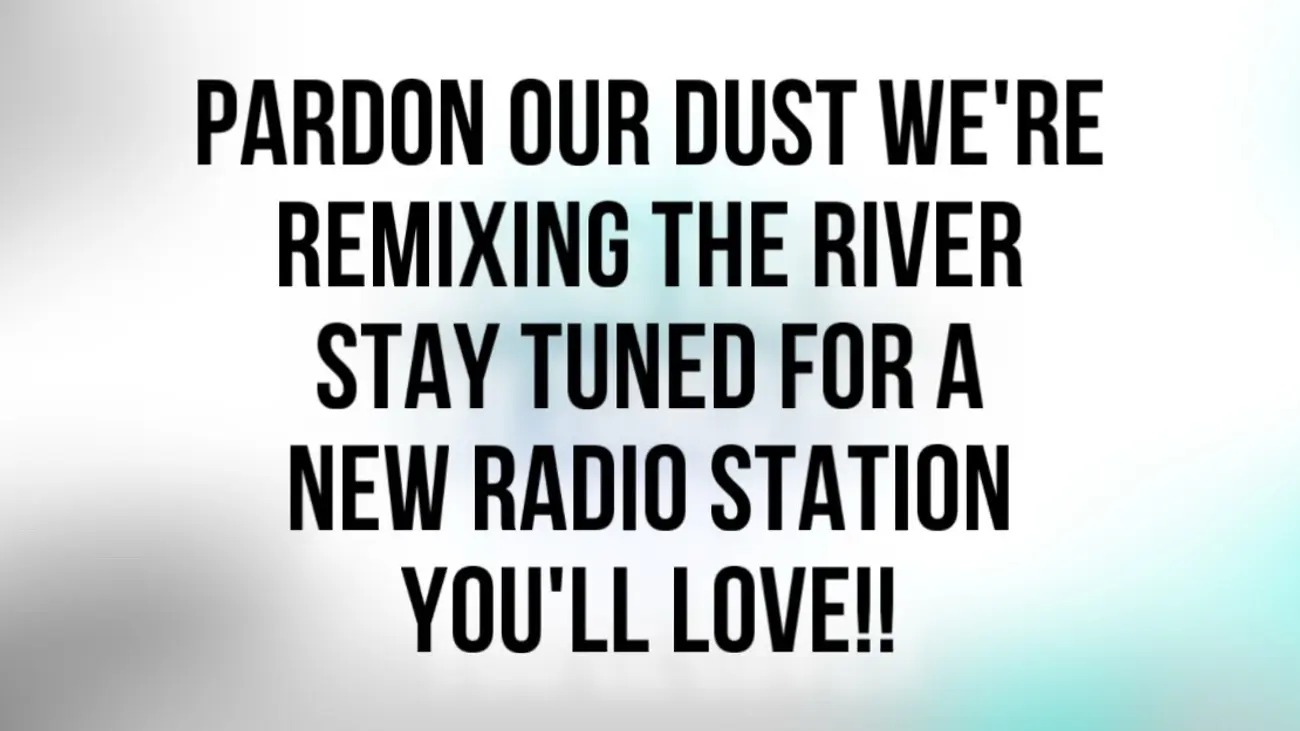 PARDON OUR DUST WE'RE REMIXING THE RIVER STAY TUNED FOR A NEW RADIO STATION YOU'LL LOVE!!